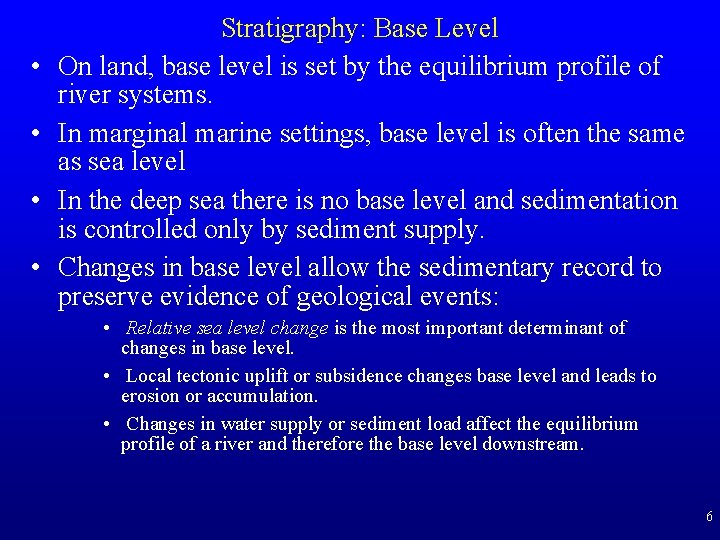 Stratigraphy: Base Level

• On land, base level is set by the equilibrium profile of river systems.

• In marginal marine settings, base level is often the same as sea level

• In the deep sea there is no base level and sedimentation is controlled only by sediment supply.

• Changes in base level allow the sedimentary record to preserve evidence of geological events:

• Relative sea level change is the most important determinant of changes in base level.

• Local tectonic uplift or subsidence changes base level and leads to erosion or accumulation.

• Changes in water supply or sediment load affect the equilibrium profile of a river and therefore the base level downstream.

6